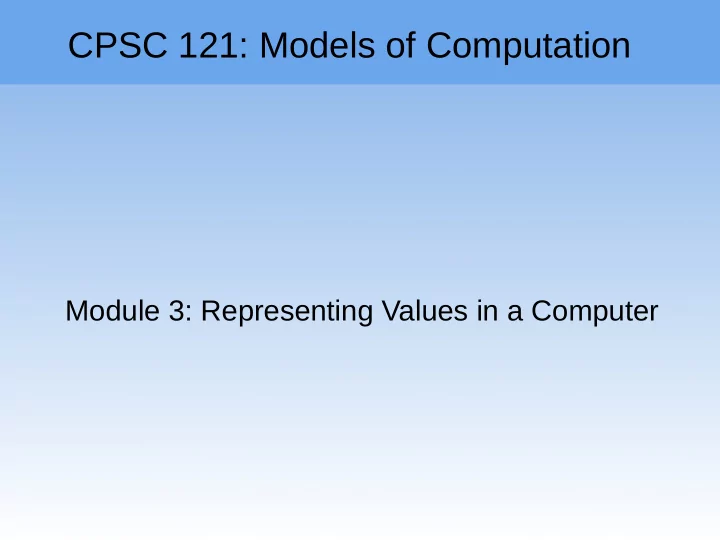 CPSC 121: Models of Computation

Module 3: Representing Values in a Computer